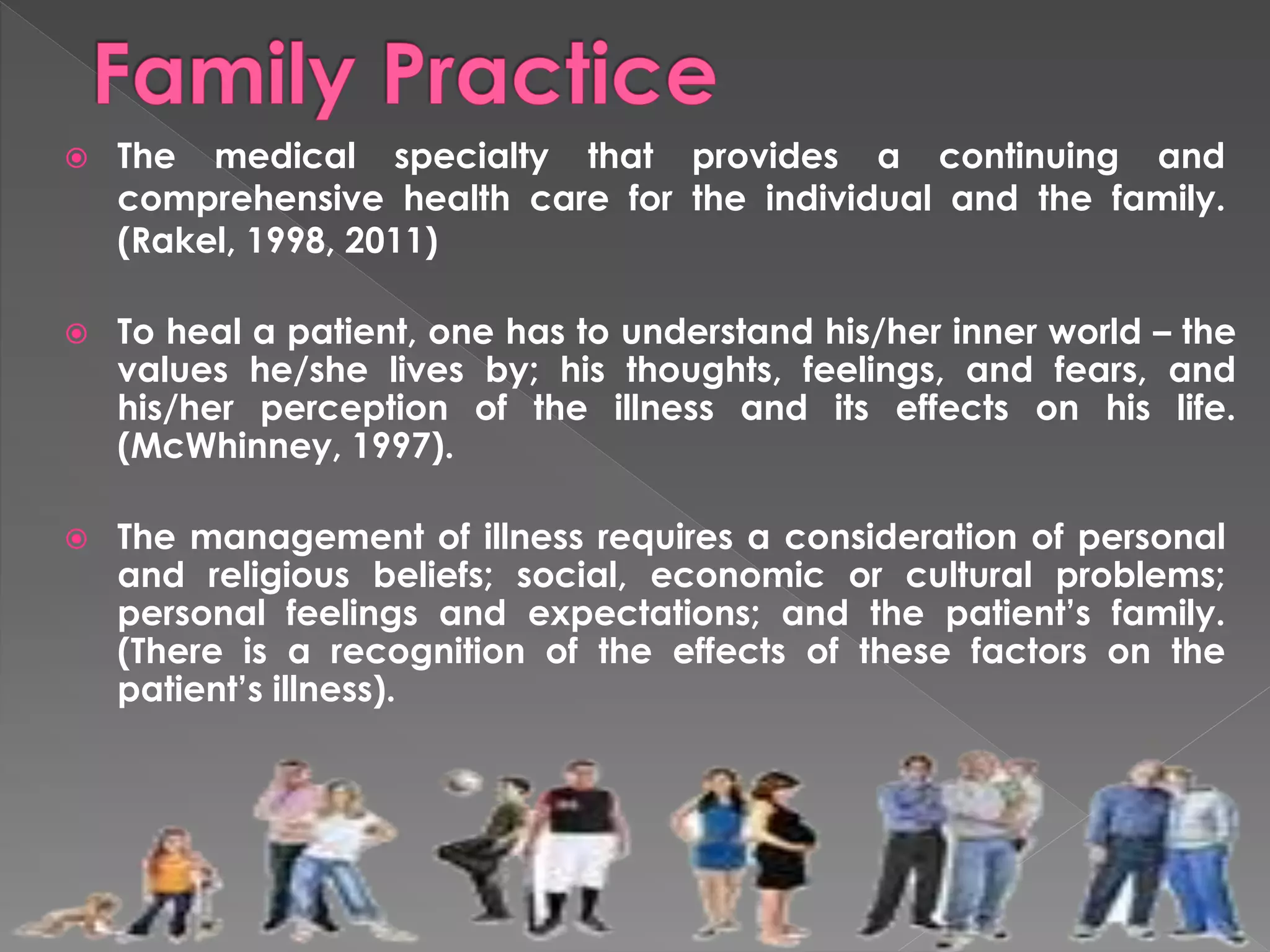 Family Practice

The medical specialty that provides a continuing and comprehensive health care for the individual and the family. (Rakel, 1998, 2011)

To heal a patient, one has to understand his/her inner world – the values he/she lives by; his thoughts, feelings, and fears, and his/her perception of the illness and its effects on his life. (McWhinney, 1997).

The management of illness requires a consideration of personal and religious beliefs; social, economic or cultural problems; personal feelings and expectations; and the patient's family. (There is a recognition of the effects of these factors on the patient's illness).